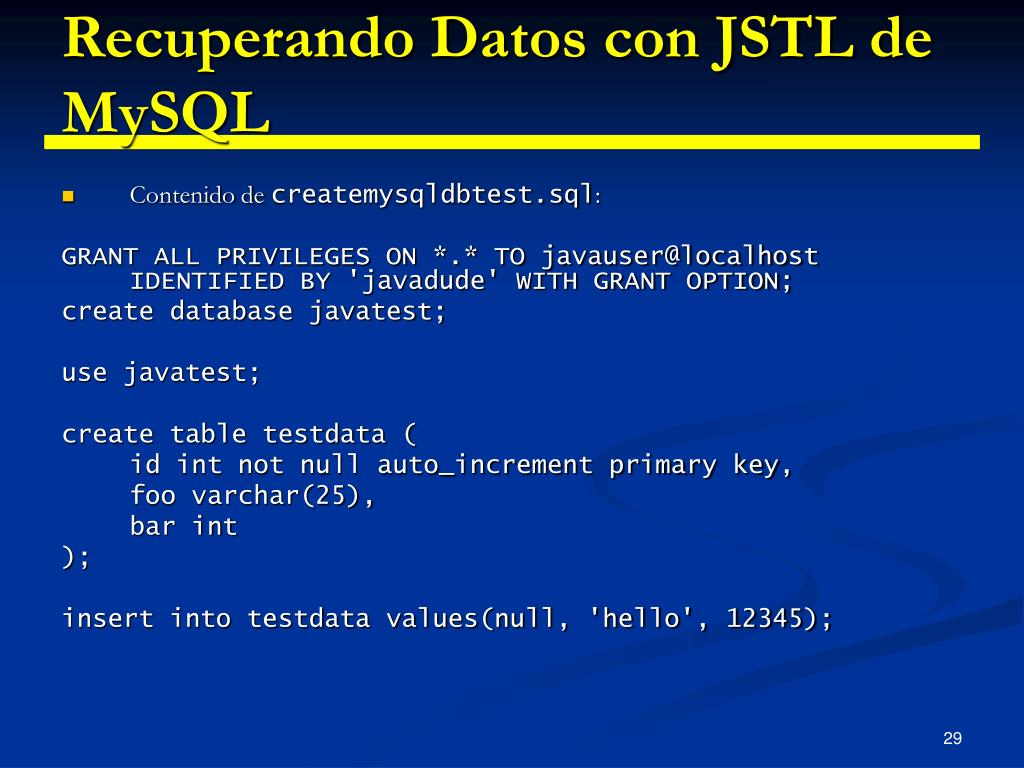 Recuperando Datos con JSTL de MySQL

Contenido de createmysqldbtest.sql:

GRANT ALL PRIVILEGES ON *.* TO javauser@localhost
     IDENTIFIED BY 'javadude' WITH GRANT OPTION;
create database javatest;

use javatest;

create table testdata (
     id int not null auto_increment primary key,
     foo varchar(25),
     bar int
);

insert into testdata values(null, 'hello', 12345);

29